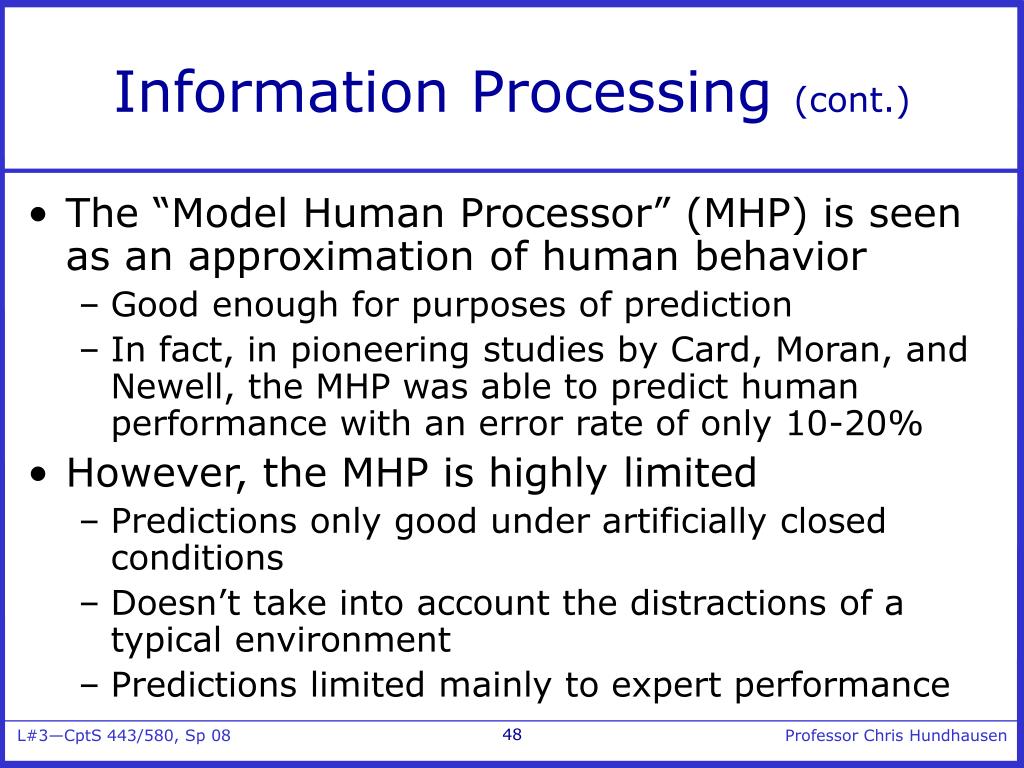 Information Processing (cont.)

• The “Model Human Processor” (MHP) is seen as an approximation of human behavior
– Good enough for purposes of prediction
– In fact, in pioneering studies by Card, Moran, and Newell, the MHP was able to predict human performance with an error rate of only 10-20%

• However, the MHP is highly limited
– Predictions only good under artificially closed conditions
– Doesn’t take into account the distractions of a typical environment
– Predictions limited mainly to expert performance

L#3—CptS 443/580, Sp 08

48

Professor Chris Hundhausen